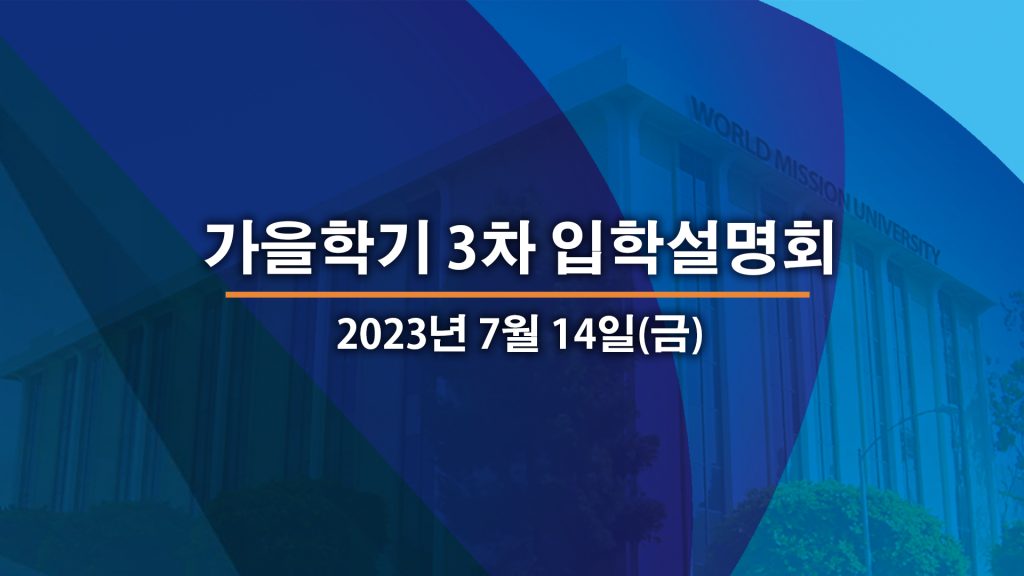 WORLD MISSION UNIVERSITY

가을학기 3차 입학설명회

2023년 7월 14일(금)